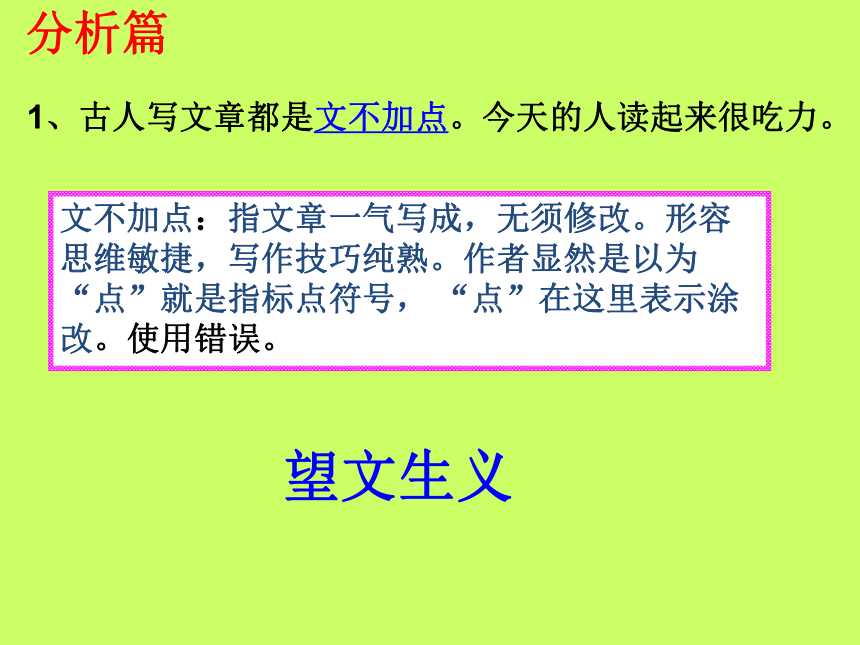 分析篇

1、古人写文章都是文不加点。今天的人读起来很吃力。

文不加点：指文章一气写成，无须修改。形容思维敏捷，写作技巧纯熟。作者显然是以为“点”就是指标点符号，“点”在这里表示涂改。使用错误。

望文生义